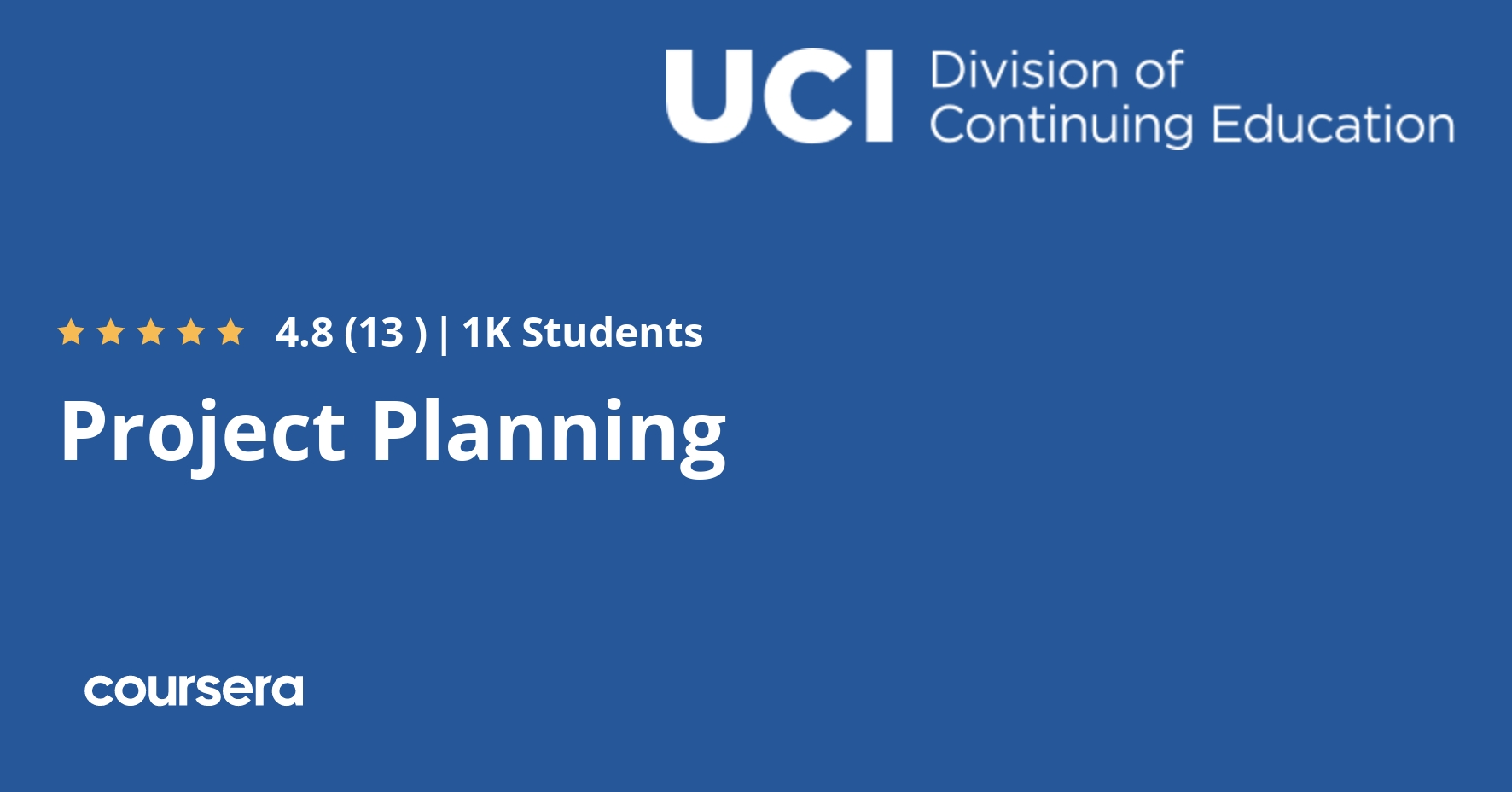 UCI Division of Continuing Education

4.8 (13 ) | 1K Students

Project Planning

coursera